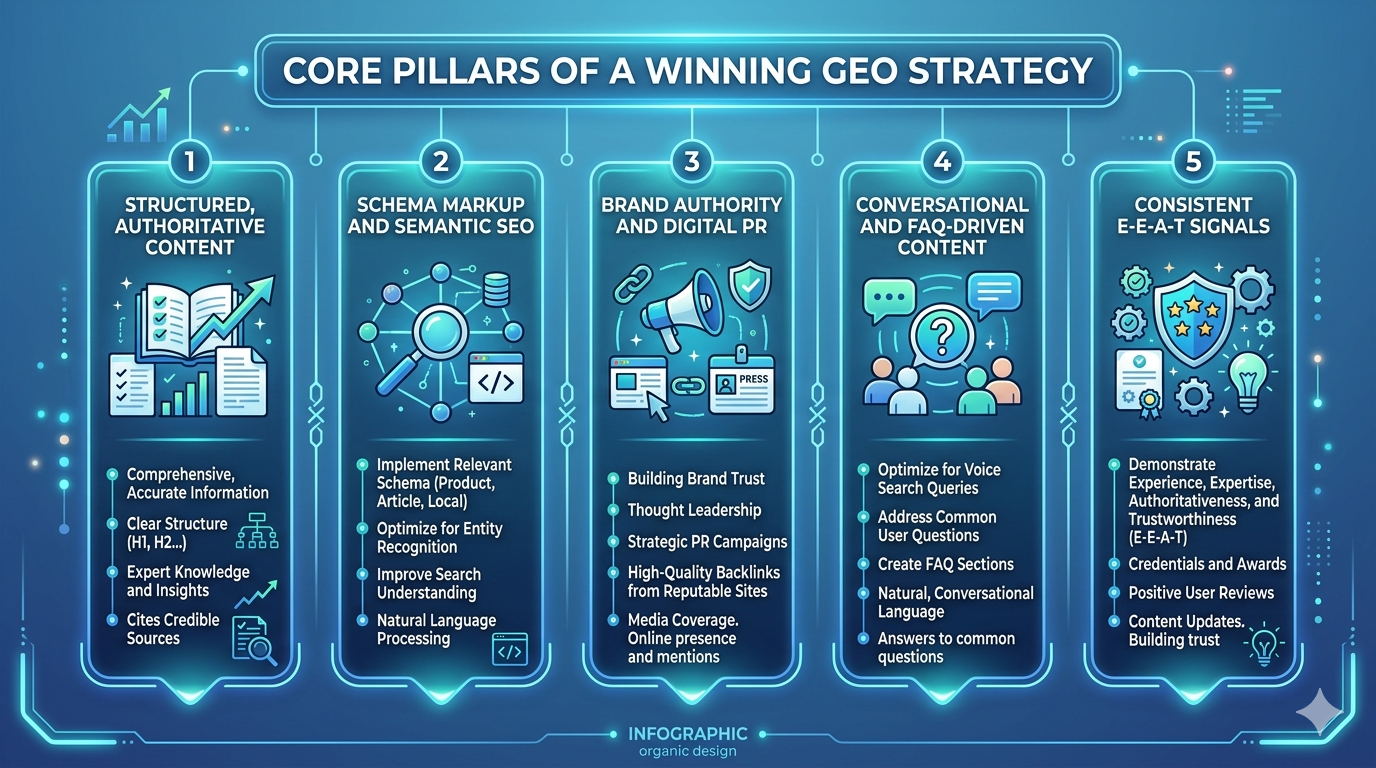 CORE PILLARS OF A WINNING GEO STRATEGY

1
STRUCTURED, AUTHORITATIVE CONTENT
Comprehensive, Accurate Information
Clear Structure (H1, H2...)
Expert Knowledge and Insights
Cites Credible Sources

2
SCHEMA MARKUP AND SEMANTIC SEO
</>
Implement Relevant Schema (Product, Article, Local)
Optimize for Entity Recognition
Improve Search Understanding
Natural Language Processing
</>

3
BRAND AUTHORITY AND DIGITAL PR
PRESS
Building Brand Trust
Thought Leadership
Strategic PR Campaigns
High-Quality Backlinks from Reputable Sites
Media Coverage. Online presence and mentions

4
CONVERSATIONAL AND FAQ-DRIVEN CONTENT
Optimize for Voice Search Queries
Address Common User Questions
Create FAQ Sections
Natural, Conversational Language
Answers to common questions

5
CONSISTENT E-E-A-T SIGNALS
Demonstrate Experience, Expertise, Authoritativeness, and Trustworthiness (E-E-A-T)
Credentials and Awards
Positive User Reviews
Content Updates. Building trust

INFOGRAPHIC
organic design